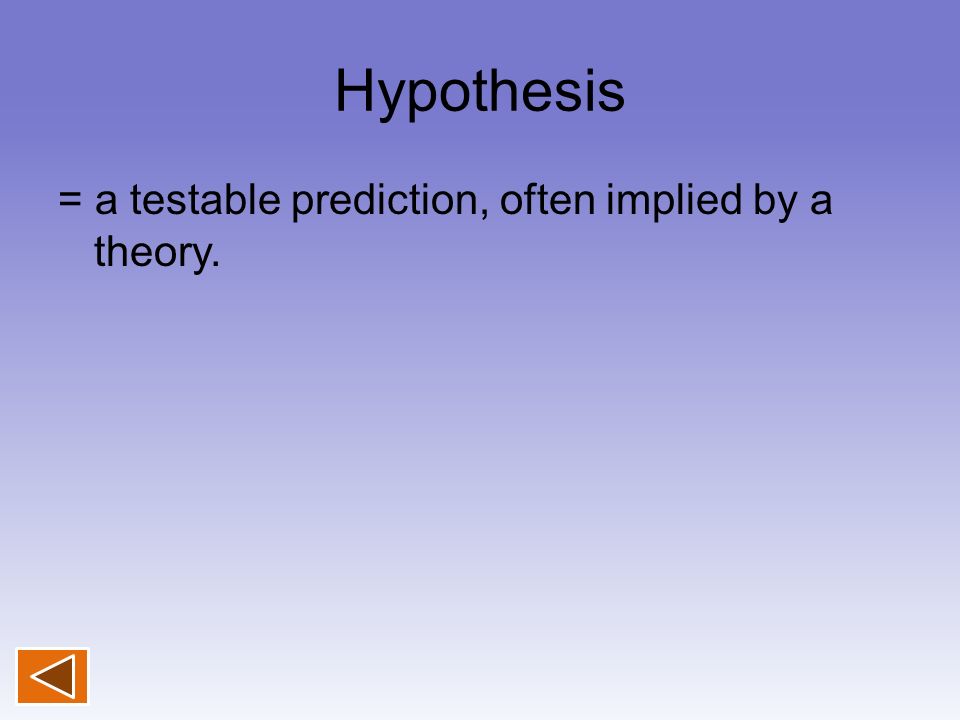 Hypothesis

= a testable prediction, often implied by a theory.